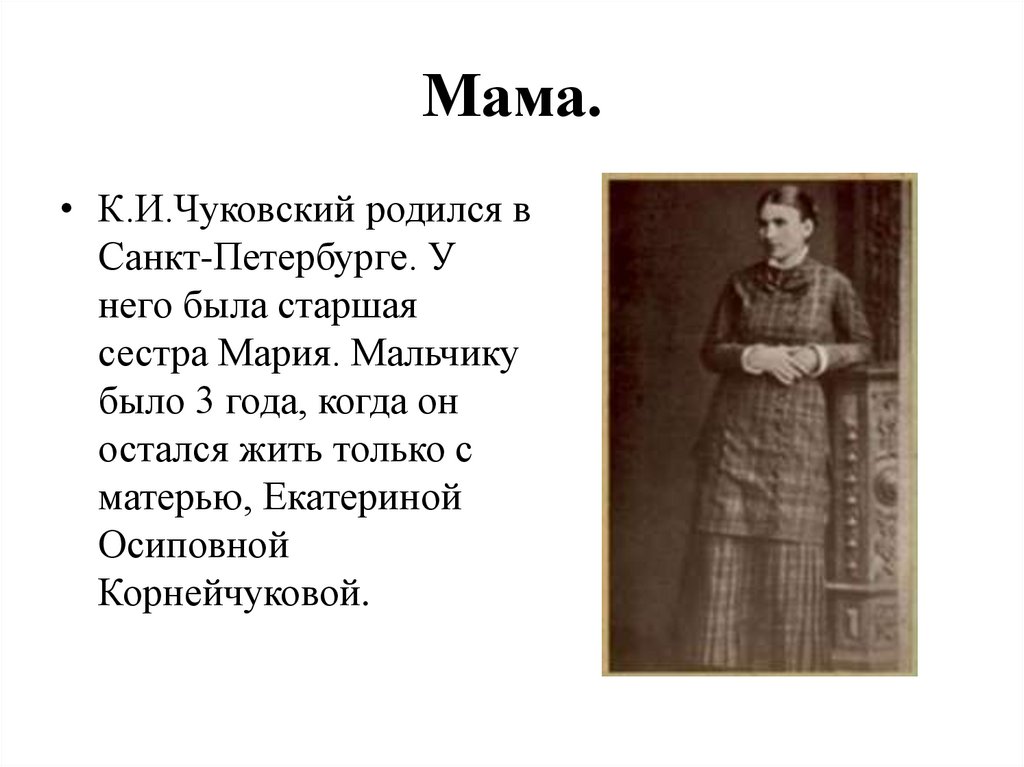 Мама.

• К.И.Чуковский родился в Санкт-Петербурге. У него была старшая сестра Мария. Мальчику было 3 года, когда он остался жить только с матерью, Екатериной Осиповной Корнейчуковой.